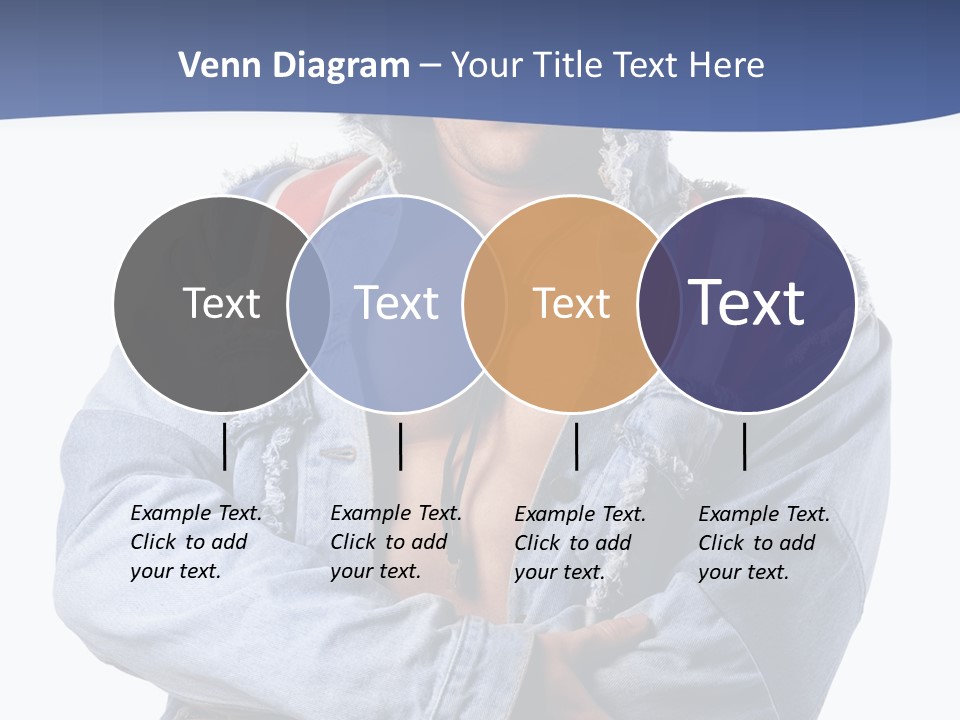 Venn Diagram – Your Title Text Here

Text

Text

Text

Text

Example Text. Click to add your text.

Example Text. Click to add your text.

Example Text. Click to add your text.

Example Text. Click to add your text.